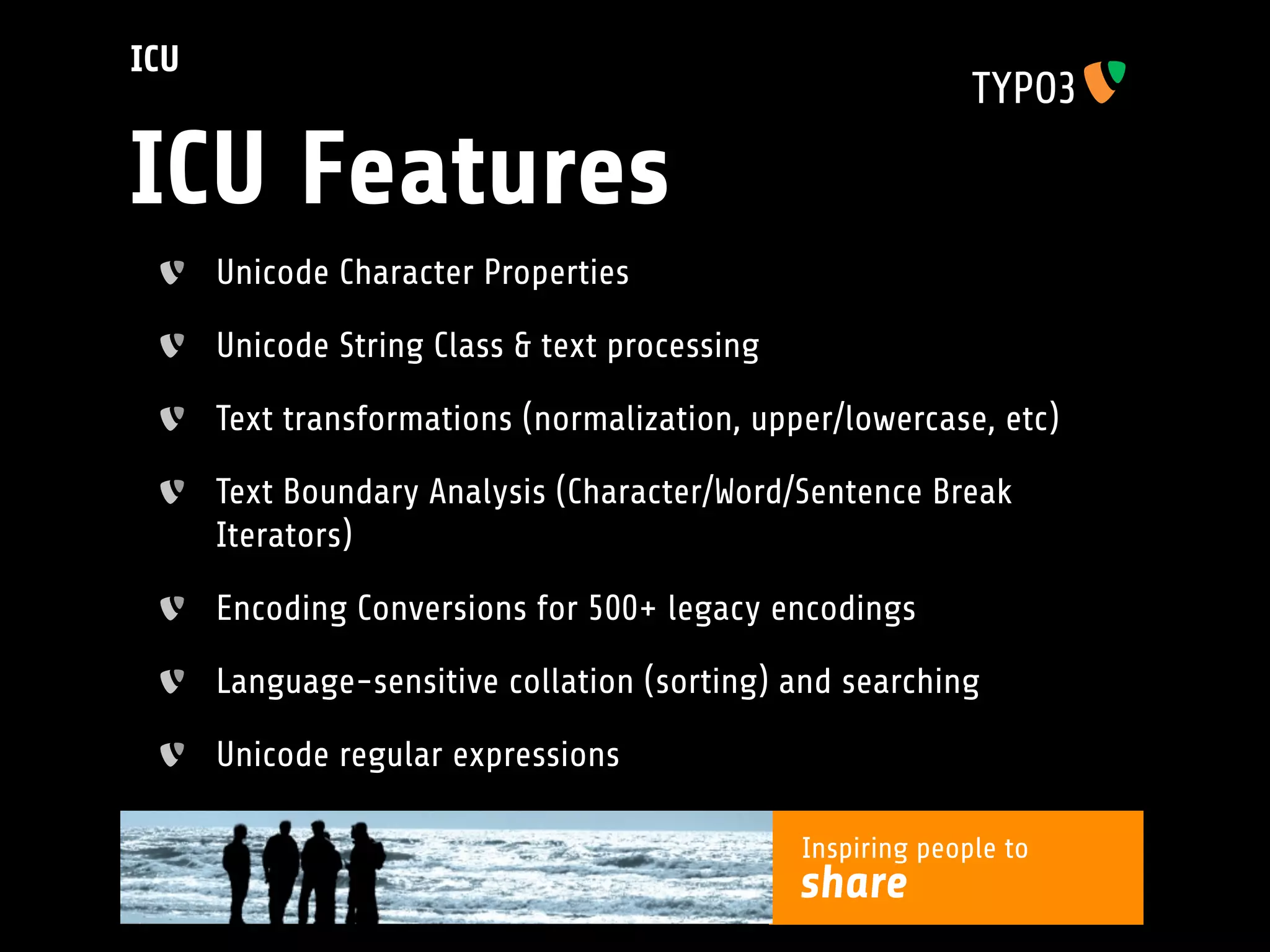 ICU

TYPO3

ICU Features

Unicode Character Properties

Unicode String Class & text processing

Text transformations (normalization, upper/lowercase, etc)

Text Boundary Analysis (Character/Word/Sentence Break Iterators)

Encoding Conversions for 500+ legacy encodings

Language-sensitive collation (sorting) and searching

Unicode regular expressions

Inspiring people to
share